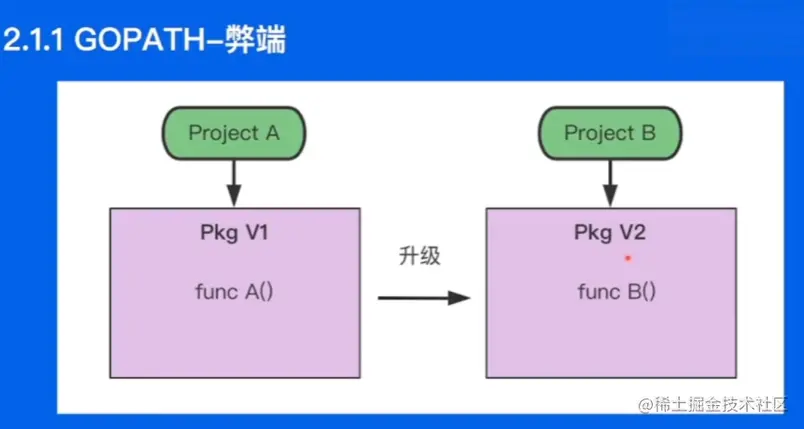 2.1.1 GOPATH-弊端

Project A

Pkg V1

func A()

升级

Project B

Pkg V2

func B()

@稀土掘金技术社区